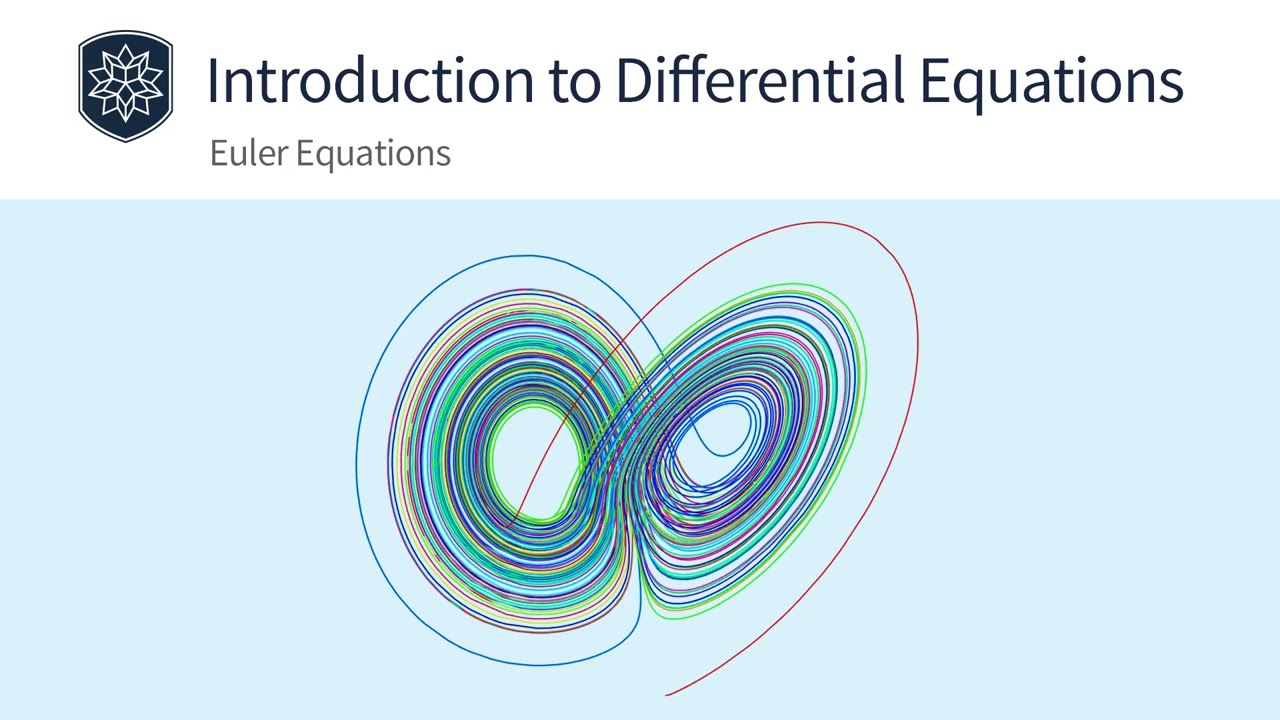 Introduction to Differential Equations

Euler Equations